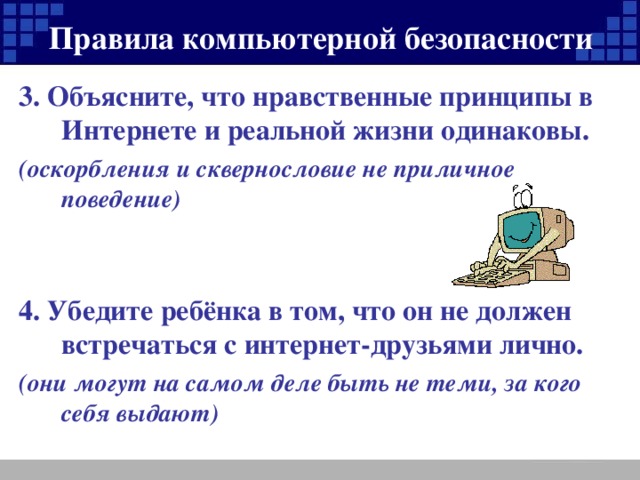 Правила компьютерной безопасности

3. Объясните, что нравственные принципы в Интернете и реальной жизни одинаковы.

(оскорбления и сквернословие не приличное поведение)

4. Убедите ребёнка в том, что он не должен встречаться с интернет-друзьями лично.

(они могут на самом деле быть не теми, за кого себя выдают)